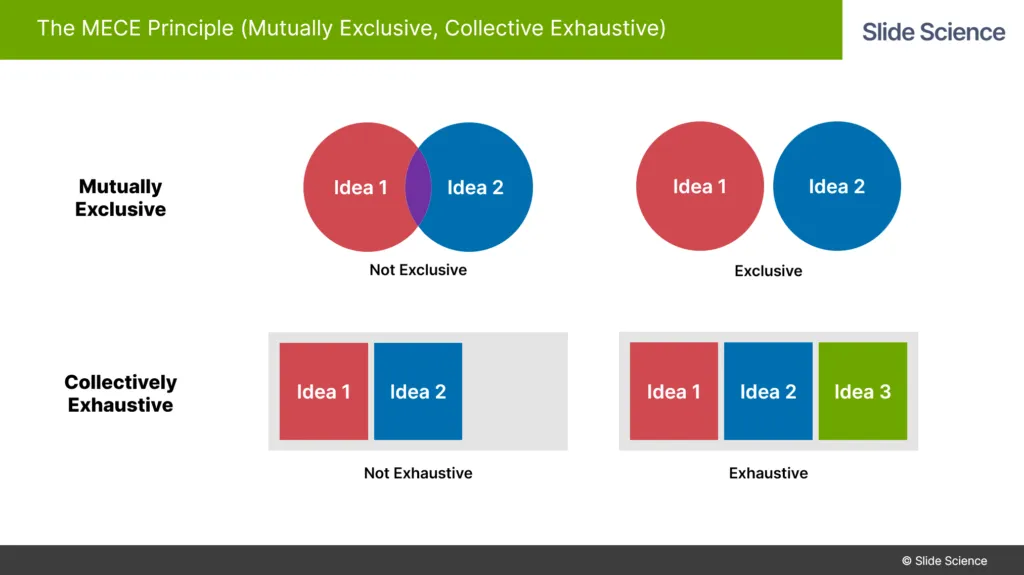 The MECE Principle (Mutually Exclusive, Collective Exhaustive)

Slide Science

Mutually Exclusive

Idea 1

Idea 2

Not Exclusive

Idea 1

Idea 2

Exclusive

Collectively Exhaustive

Idea 1

Idea 2

Not Exhaustive

Idea 1

Idea 2

Idea 3

Exhaustive

© Slide Science